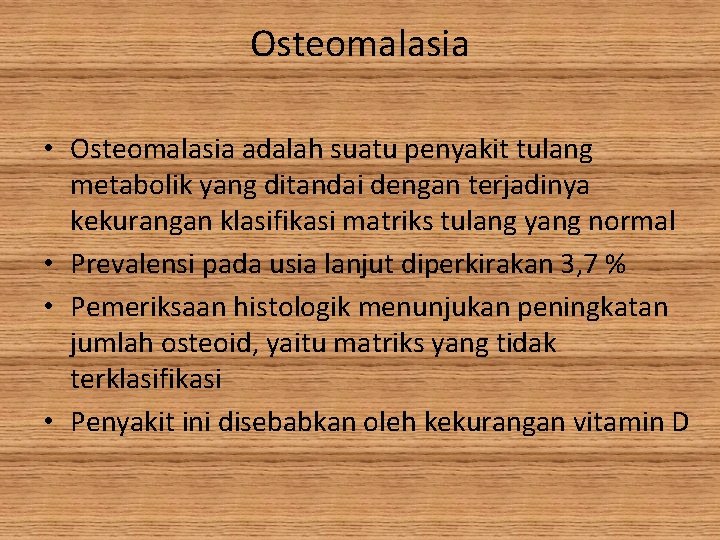 Osteomalasia

• Osteomalasia adalah suatu penyakit tulang metabolik yang ditandai dengan terjadinya kekurangan klasifikasi matriks tulang yang normal
• Prevalensi pada usia lanjut diperkirakan 3,7 %
• Pemeriksaan histologik menunjukan peningkatan jumlah osteoid, yaitu matriks yang tidak terklasifikasi
• Penyakit ini disebabkan oleh kekurangan vitamin D